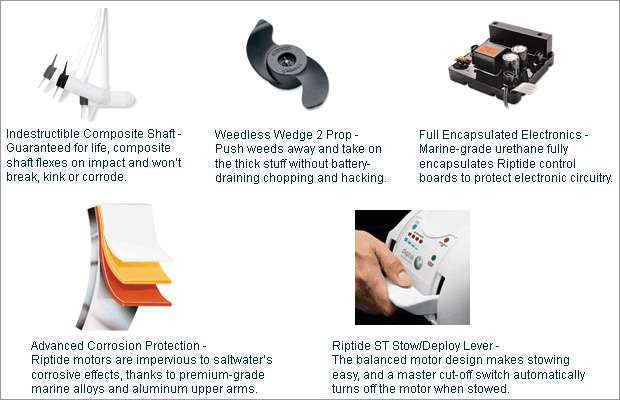 Indestructible Composite Shaft - Guaranteed for life, composite shaft flexes on impact and won't break, kink or corrode.

Weedless Wedge 2 Prop - Push weeds away and take on the thick stuff without battery-draining chopping and hacking.

Full Encapsulated Electronics - Marine-grade urethane fully encapsulates Riptide control boards to protect electronic circuitry.

Advanced Corrosion Protection - Riptide motors are impervious to saltwater's corrosive effects, thanks to premium-grade marine alloys and aluminum upper arms.

Riptide ST Stow/Deploy Lever - The balanced motor design makes stowing easy, and a master cut-off switch automatically turns off the motor when stowed.